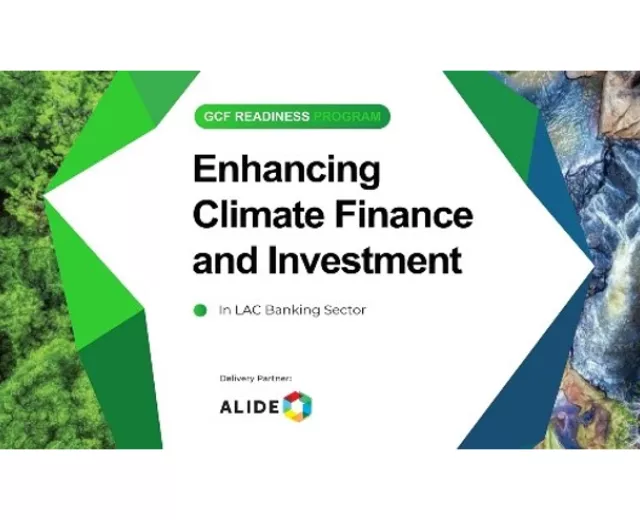 GCF READINESS PROGRAM

Enhancing Climate Finance and Investment

In LAC Banking Sector

Delivery Partner:

ALIDE